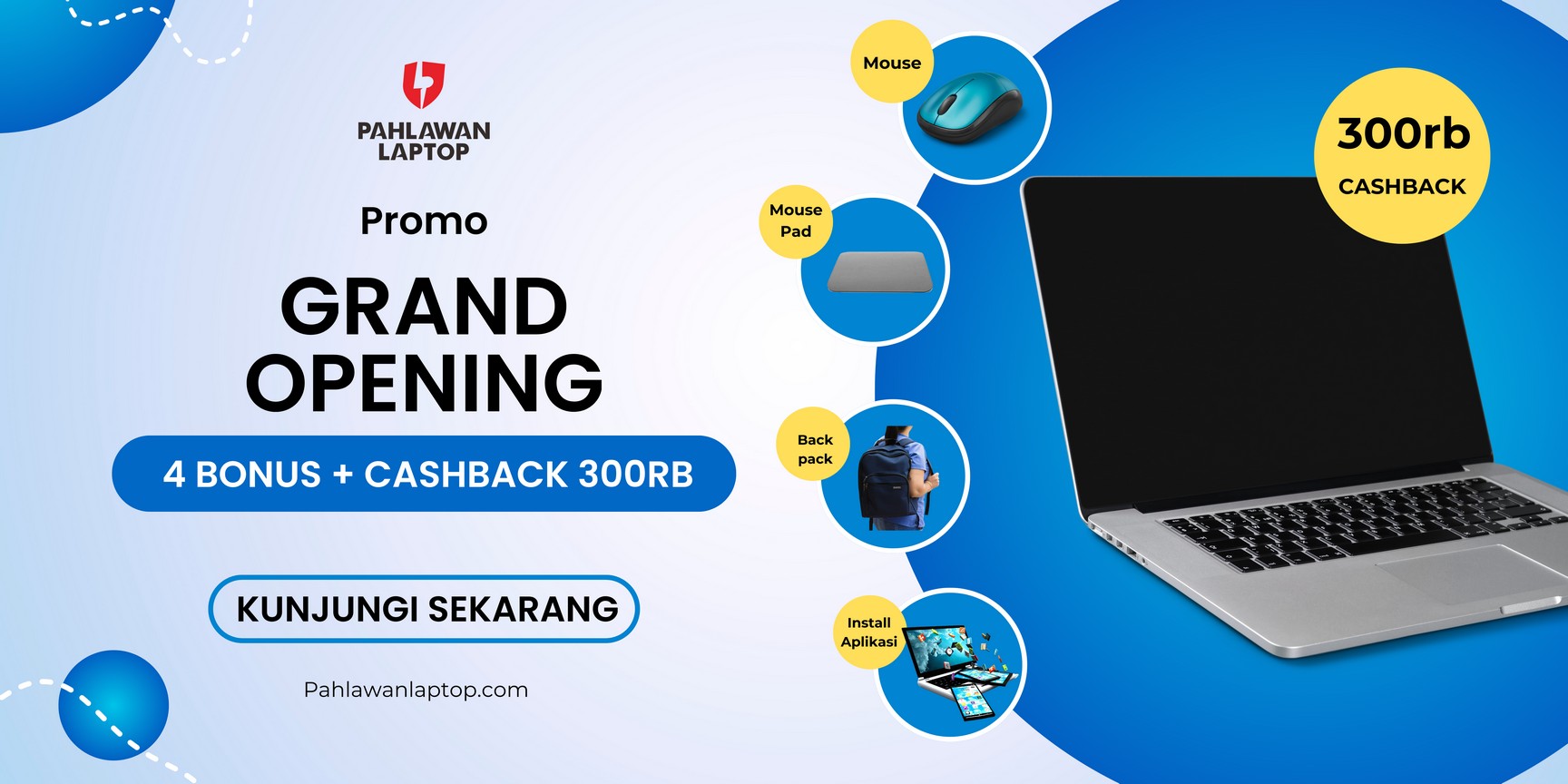 PAHLAWAN LAPTOP

Promo

GRAND OPENING

4 BONUS + CASHBACK 300RB

KUNJUNGI SEKARANG

Pahlawanlaptop.com

Mouse

Mouse Pad

Back pack

Install Aplikasi

300rb CASHBACK